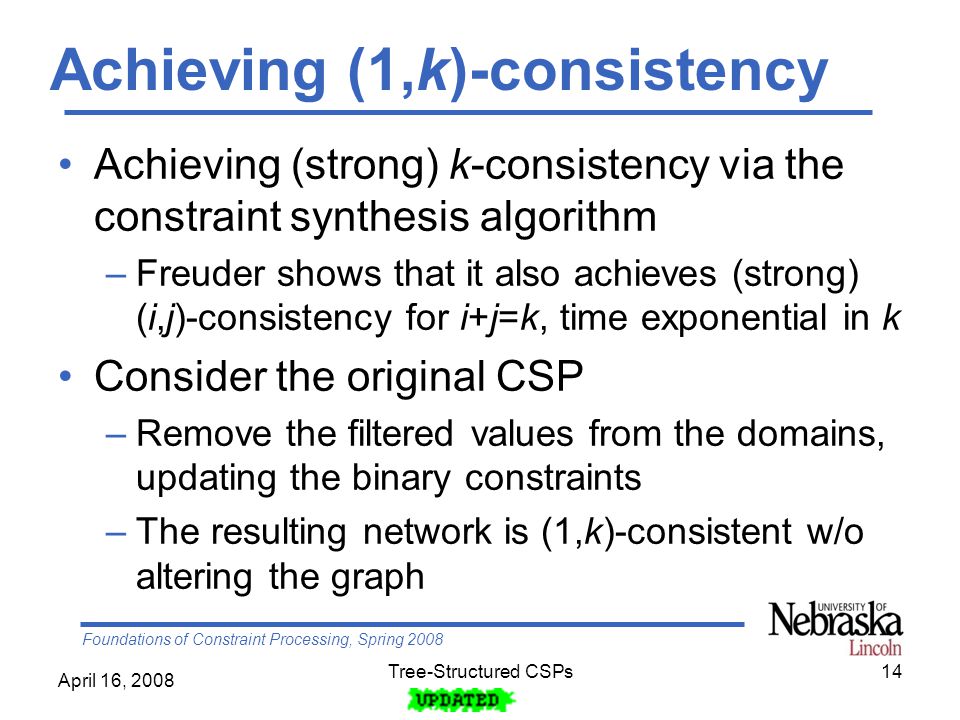 Achieving (1,k)-consistency

• Achieving (strong) k-consistency via the constraint synthesis algorithm
– Freuder shows that it also achieves (strong) (i,j)-consistency for i+j=k, time exponential in k

• Consider the original CSP
– Remove the filtered values from the domains, updating the binary constraints
– The resulting network is (1,k)-consistent w/o altering the graph

Foundations of Constraint Processing, Spring 2008

UNIVERSITY OF Nebraska Lincoln

April 16, 2008

Tree-Structured CSPs

UPDATED

14